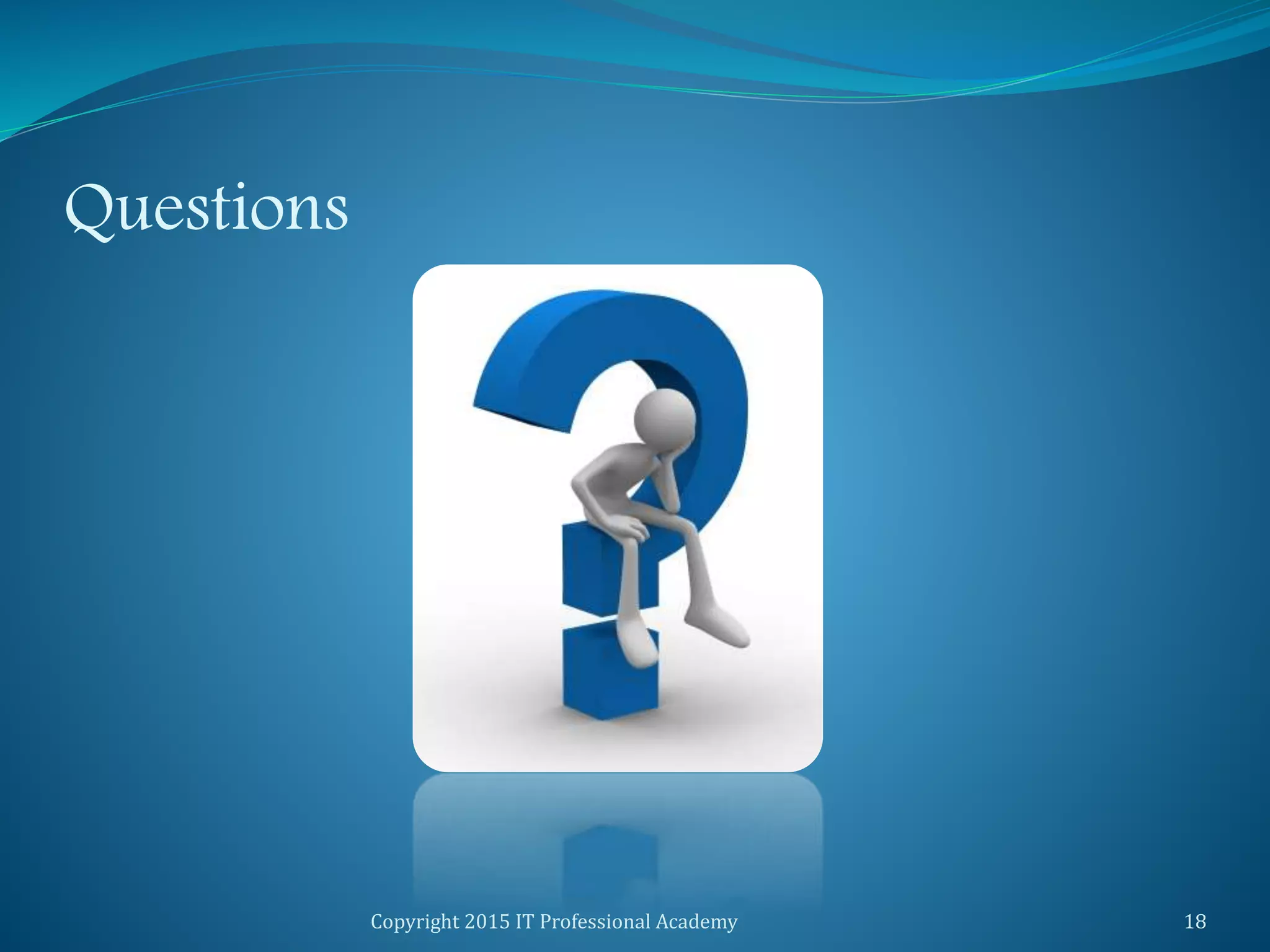 Questions

Copyright 2015 IT Professional Academy

18